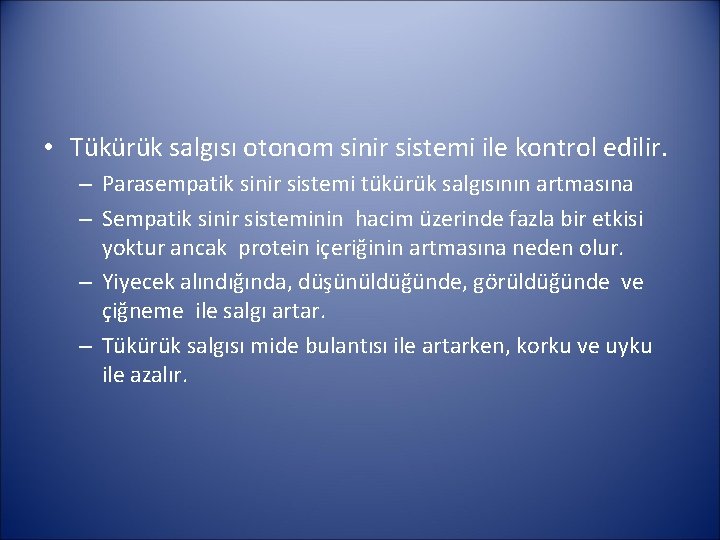 • Tükürük salgısı otonom sinir sistemi ile kontrol edilir.

– Parasempatik sinir sistemi tükürük salgısının artmasına

– Sempatik sinir sisteminin hacim üzerinde fazla bir etkisi yoktur ancak protein içeriğinin artmasına neden olur.

– Yiyecek alındığında, düşünüldüğünde, görüldüğünde ve çiğneme ile salgı artar.

– Tükürük salgısı mide bulantısı ile artarken, korku ve uyku ile azalır.